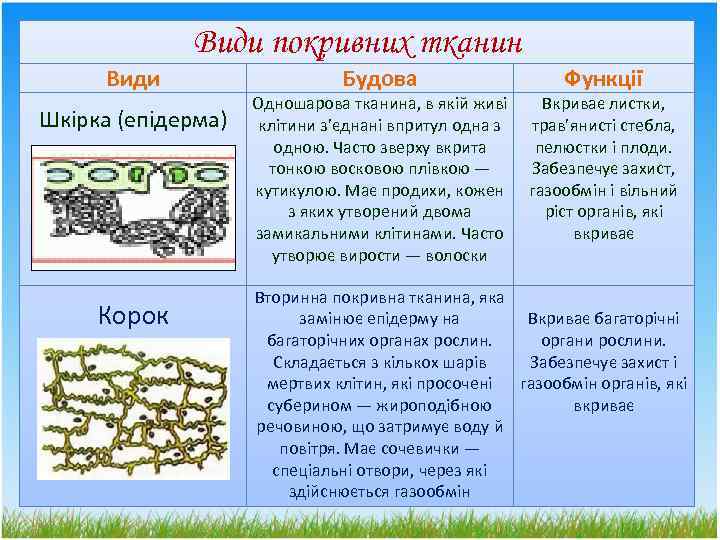 Види покривних тканин

| Види | Будова | Функції |
|---|---|---|
| Шкірка (епідерма) | Одношарова тканина, в якій живі клітини з'єднані впритул одна з одною. Часто зверху вкрита тонкою восковою плівкою — кутикулою. Має продихи, кожен з яких утворений двома замикальними клітинами. Часто утворює вирости — волоски | Вкриває листки, трав'янисті стебла, пелюстки і плоди. Забезпечує захист, газообмін і вільний ріст органів, які вкриває |
| Корок | Вторинна покривна тканина, яка замінює епідерму на багаторічних органах рослин. Складається з кількох шарів мертвих клітин, які просочені суберином — жироподібною речовиною, що затримує воду й повітря. Має сочевички — спеціальні отвори, через які здійснюється газообмін | Вкриває багаторічні органи рослини. Забезпечує захист і газообмін органів, які вкриває |